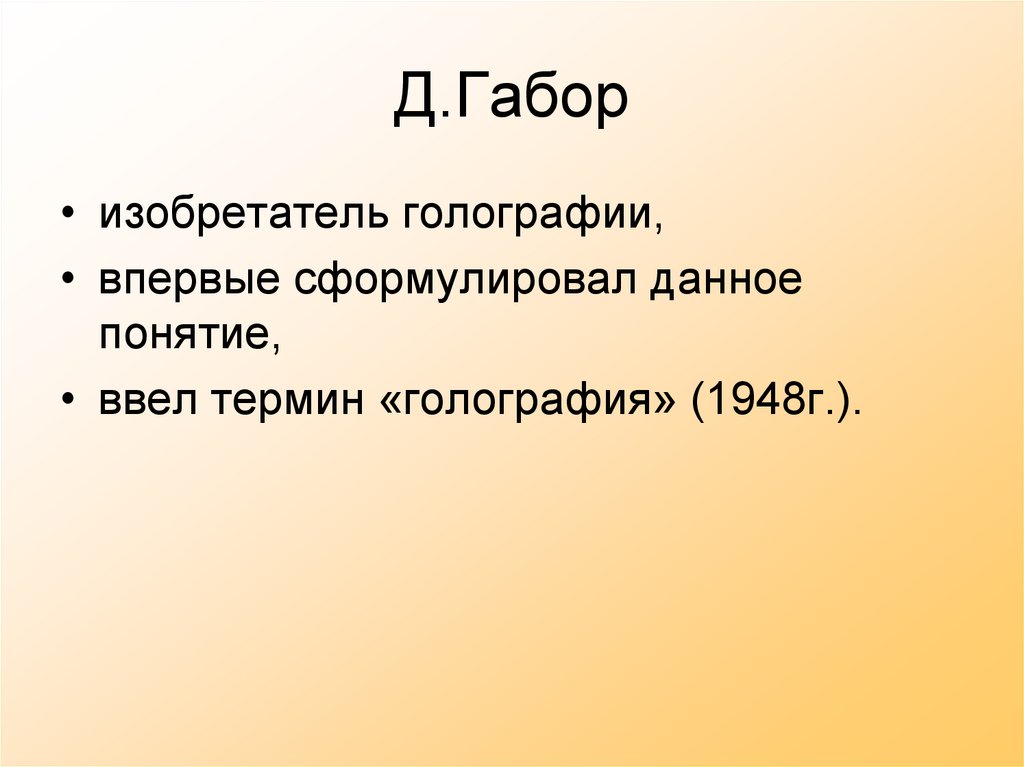 Д.Габор

• изобретатель голографии,
• впервые сформулировал данное понятие,
• ввел термин «голография» (1948г.).